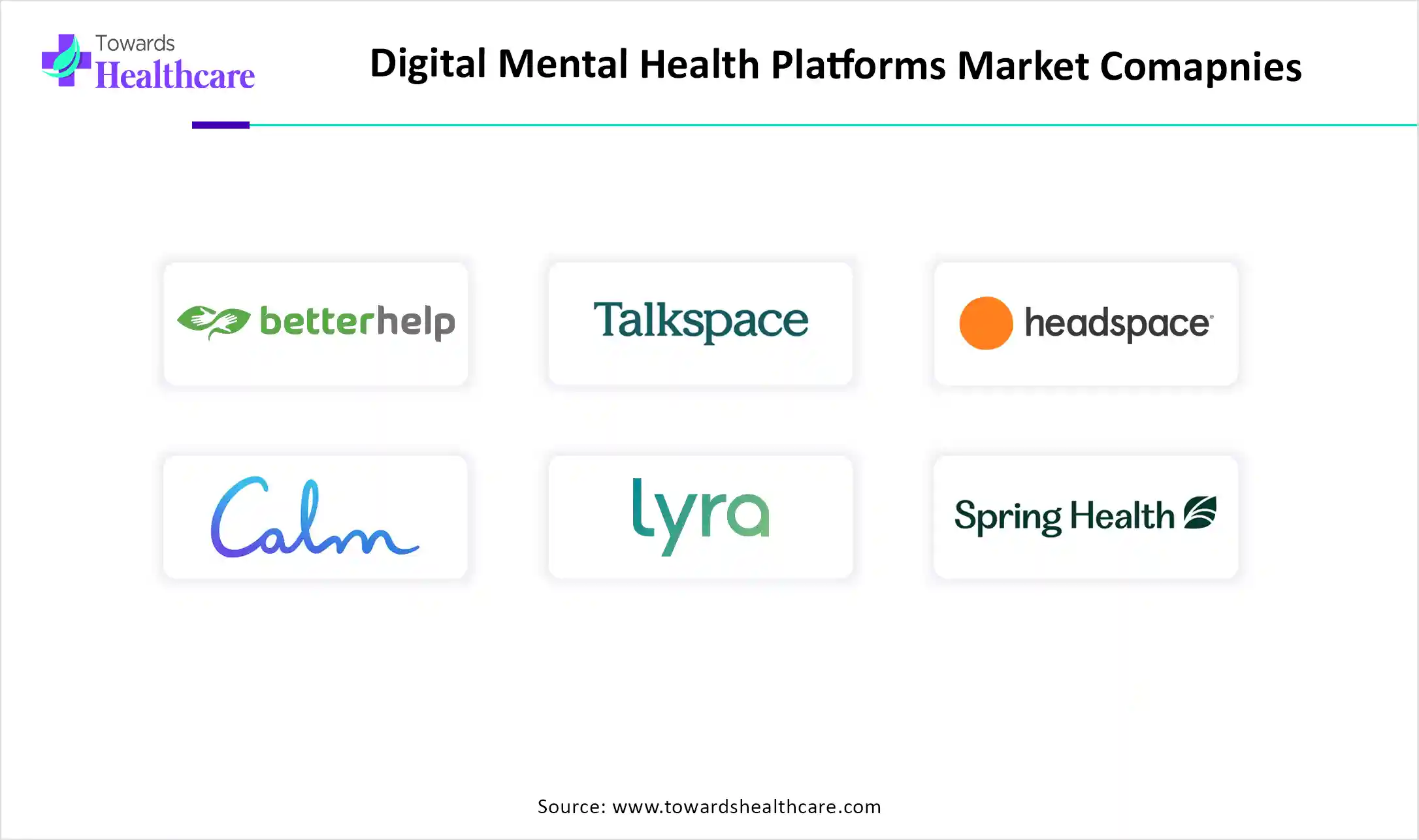 Towards Healthcare

Digital Mental Health Platforms Market Comapnies

betterhelp

Talkspace

headspace

Calm

lyra

Spring Health

Source: www.towardshealthcare.com